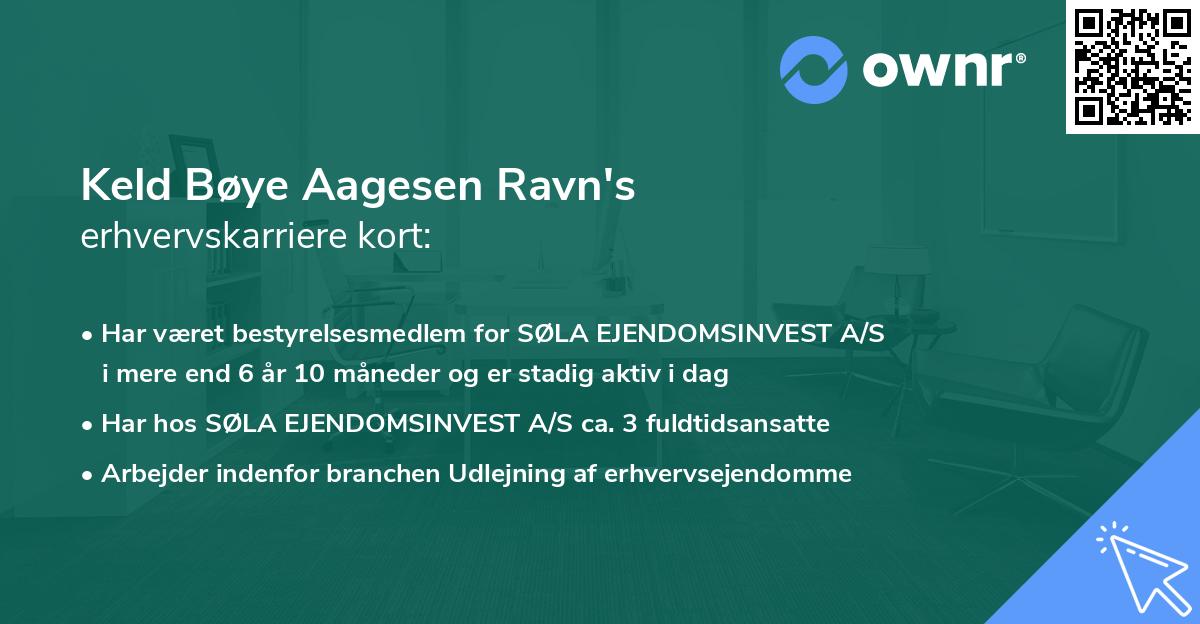 ownr®

Keld Bøye Aagesen Ravn's
erhvervskarriere kort:

• Har været bestyrelsesmedlem for SØLA EJENDOMSINVEST A/S i mere end 6 år 10 måneder og er stadig aktiv i dag
• Har hos SØLA EJENDOMSINVEST A/S ca. 3 fuldtidsansatte
• Arbejder indenfor branchen Udlejning af erhvervsejendomme